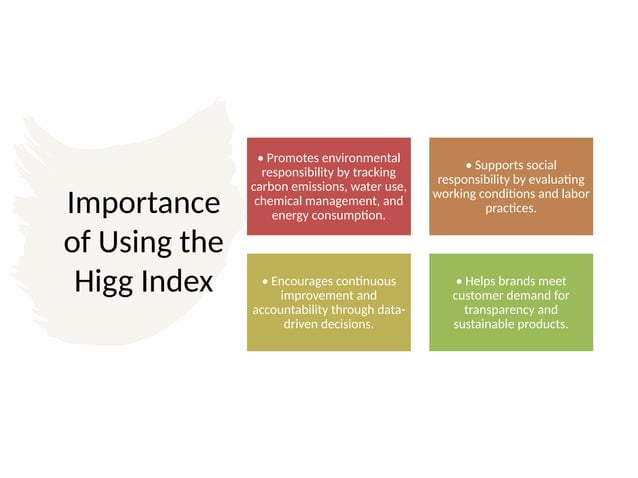 Importance of Using the Higg Index

• Promotes environmental responsibility by tracking carbon emissions, water use, chemical management, and energy consumption.

• Supports social responsibility by evaluating working conditions and labor practices.

• Encourages continuous improvement and accountability through data-driven decisions.

• Helps brands meet customer demand for transparency and sustainable products.